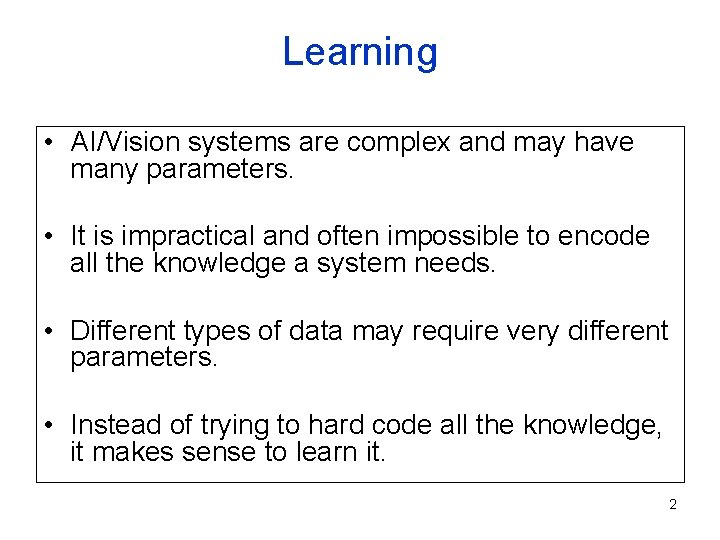 Learning

• AI/Vision systems are complex and may have many parameters.

• It is impractical and often impossible to encode all the knowledge a system needs.

• Different types of data may require very different parameters.

• Instead of trying to hard code all the knowledge, it makes sense to learn it.

2